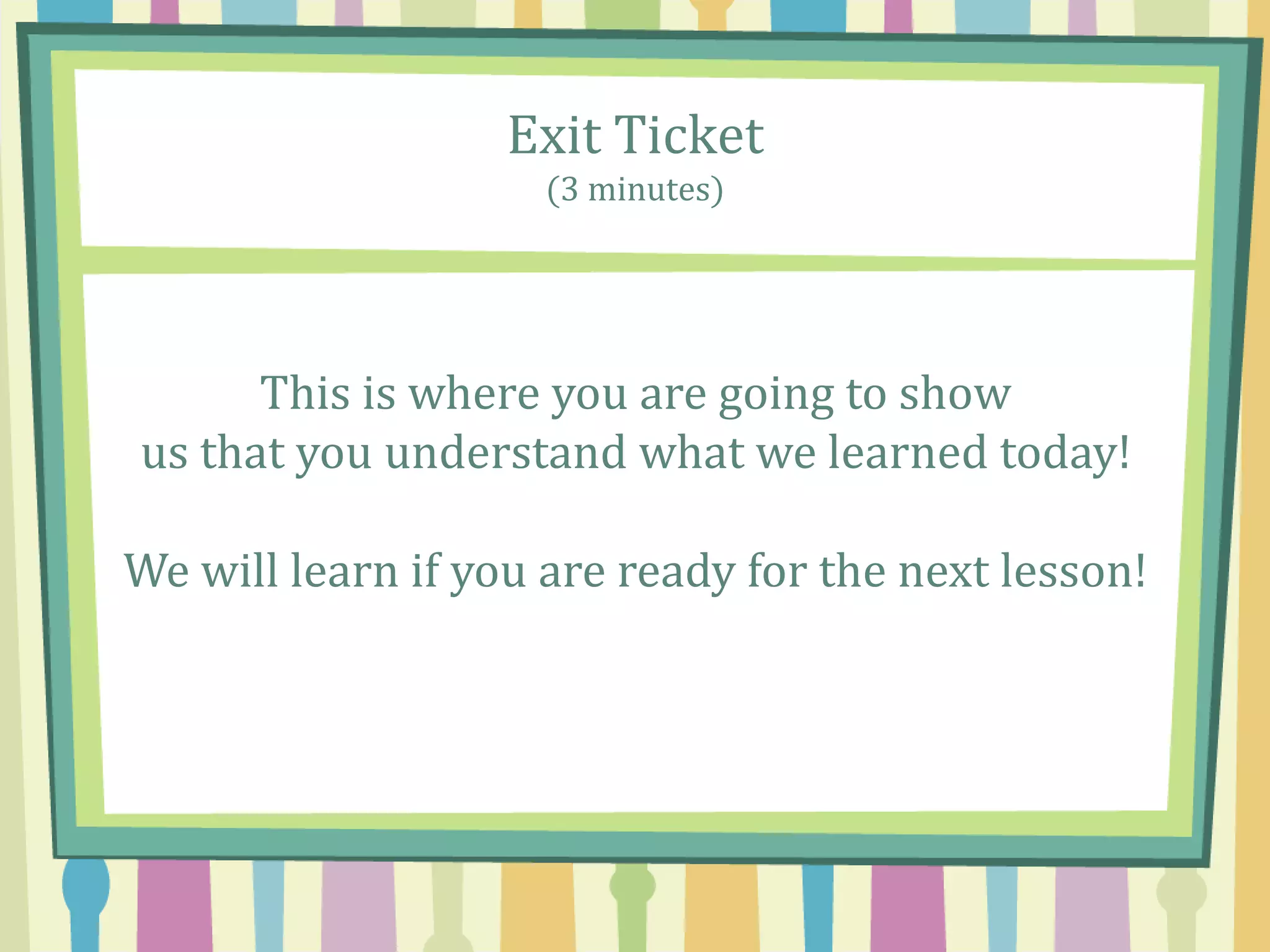 Exit Ticket
(3 minutes)

This is where you are going to show us that you understand what we learned today!

We will learn if you are ready for the next lesson!